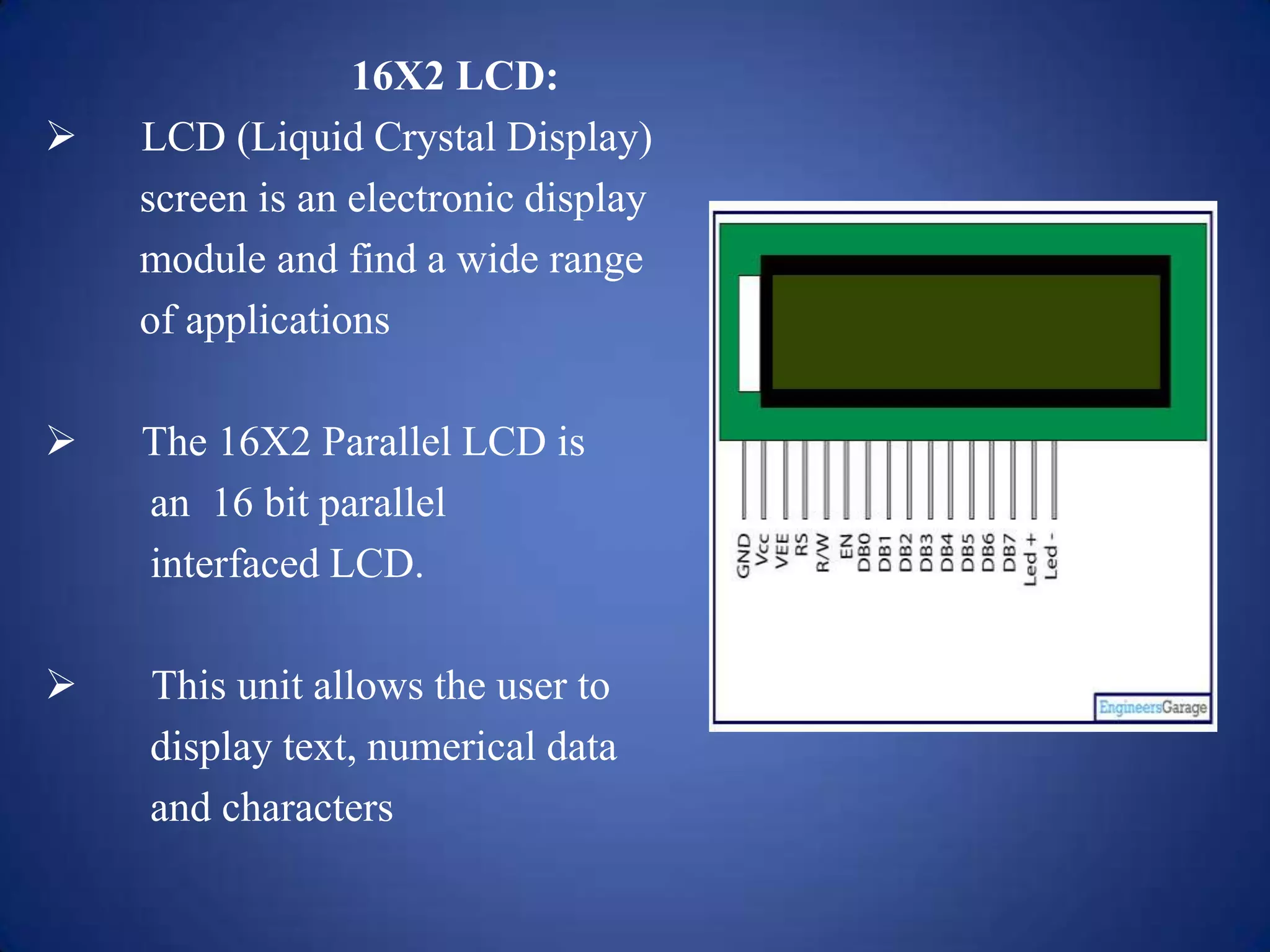 16X2 LCD:

➢ LCD (Liquid Crystal Display) screen is an electronic display module and find a wide range of applications

➢ The 16X2 Parallel LCD is an 16 bit parallel interfaced LCD.

➢ This unit allows the user to display text, numerical data and characters

GND
Vcc
VEE
RS
R/W
EN
DB0
DB1
DB2
DB3
DB4
DB5
DB6
DB7
Led +
Led -

EngineersGarage